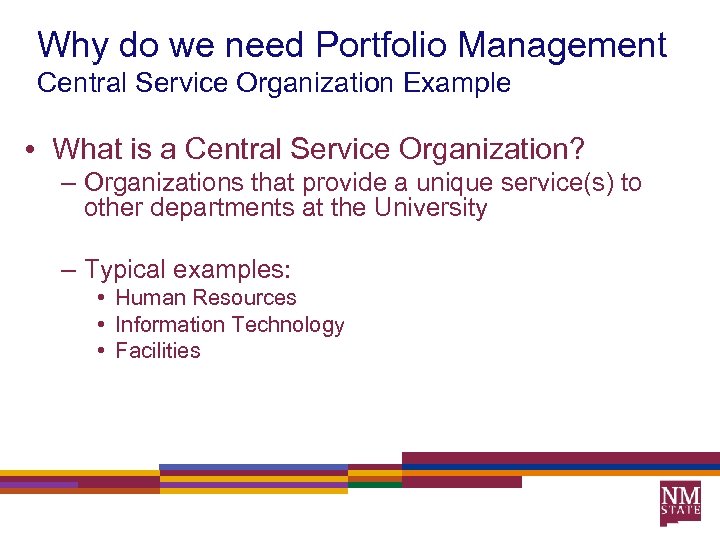 Why do we need Portfolio Management
Central Service Organization Example

• What is a Central Service Organization?
– Organizations that provide a unique service(s) to other departments at the University

– Typical examples:
• Human Resources
• Information Technology
• Facilities

NM STATE